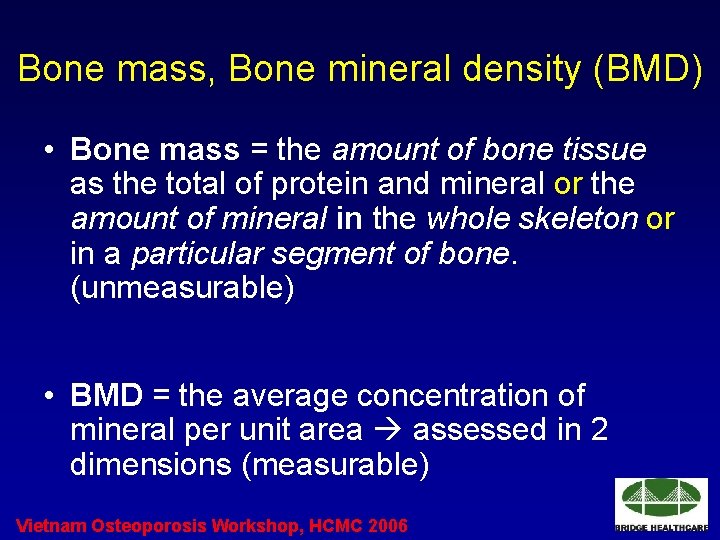 Bone mass, Bone mineral density (BMD)

• Bone mass = the amount of bone tissue as the total of protein and mineral or the amount of mineral in the whole skeleton or in a particular segment of bone. (unmeasurable)

• BMD = the average concentration of mineral per unit area → assessed in 2 dimensions (measurable)

Vietnam Osteoporosis Workshop, HCMC 2006

BRIDGE HEALTHCARE